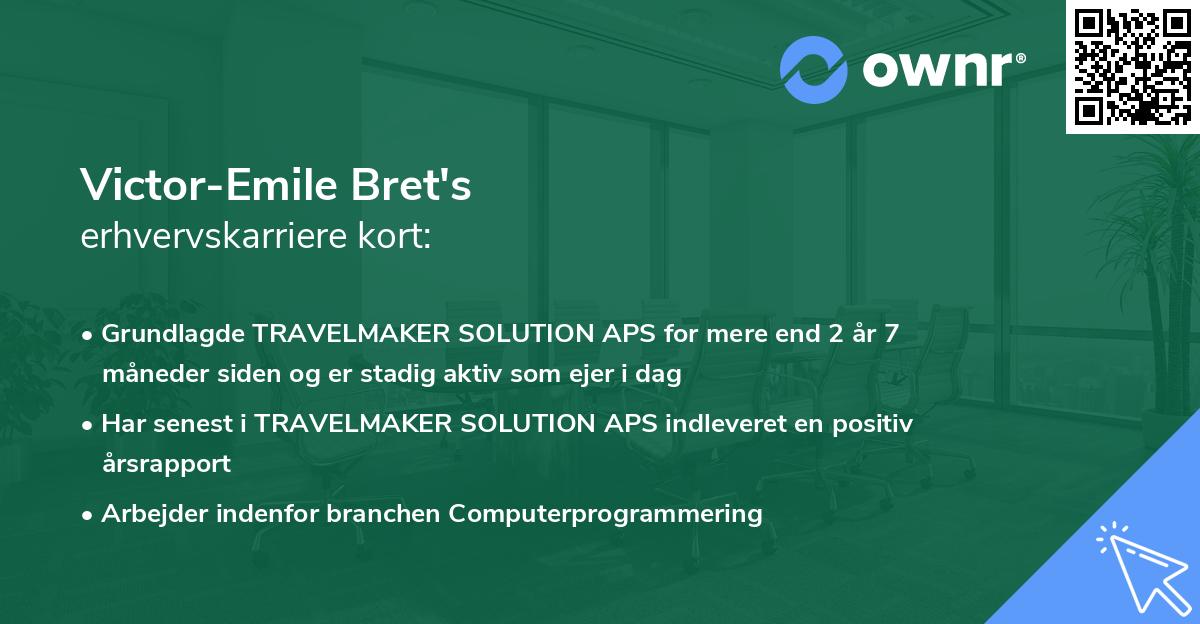 ownr®

Victor-Emile Bret's
erhvervskarriere kort:

• Grundlagde TRAVELMAKER SOLUTION APS for mere end 2 år 7 måneder siden og er stadig aktiv som ejer i dag
• Har senest i TRAVELMAKER SOLUTION APS indleveret en positiv årsrapport
• Arbejder indenfor branchen Computerprogrammering